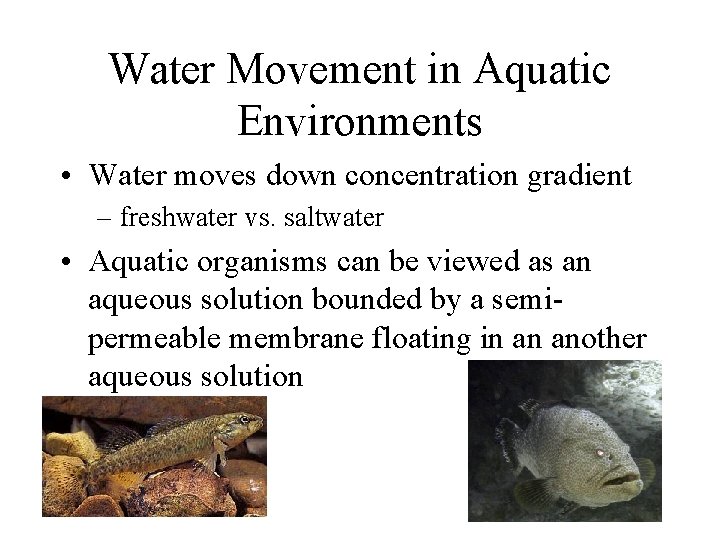 Water Movement in Aquatic Environments

• Water moves down concentration gradient
– freshwater vs. saltwater

• Aquatic organisms can be viewed as an aqueous solution bounded by a semi-permeable membrane floating in an another aqueous solution